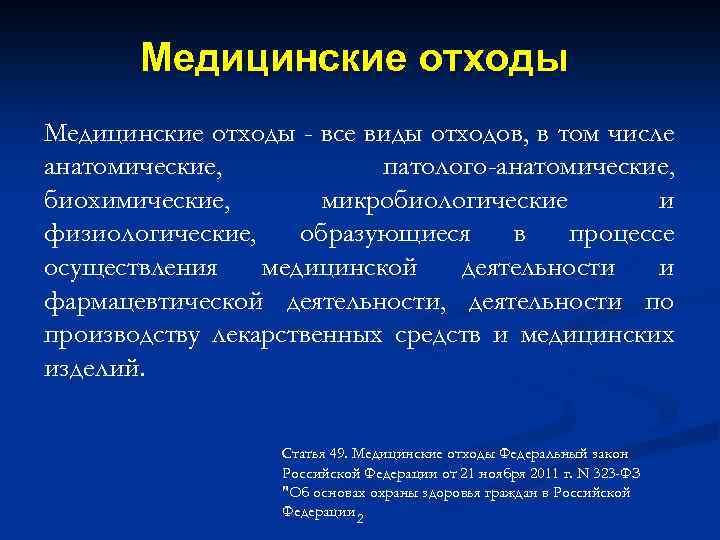 Медицинские отходы

Медицинские отходы - все виды отходов, в том числе анатомические, патолого-анатомические, биохимические, микробиологические и физиологические, образующиеся в процессе осуществления медицинской деятельности и фармацевтической деятельности, деятельности по производству лекарственных средств и медицинских изделий.

Статья 49. Медицинские отходы Федеральный закон Российской Федерации от 21 ноября 2011 г. N 323-ФЗ "Об основах охраны здоровья граждан в Российской Федерации 2